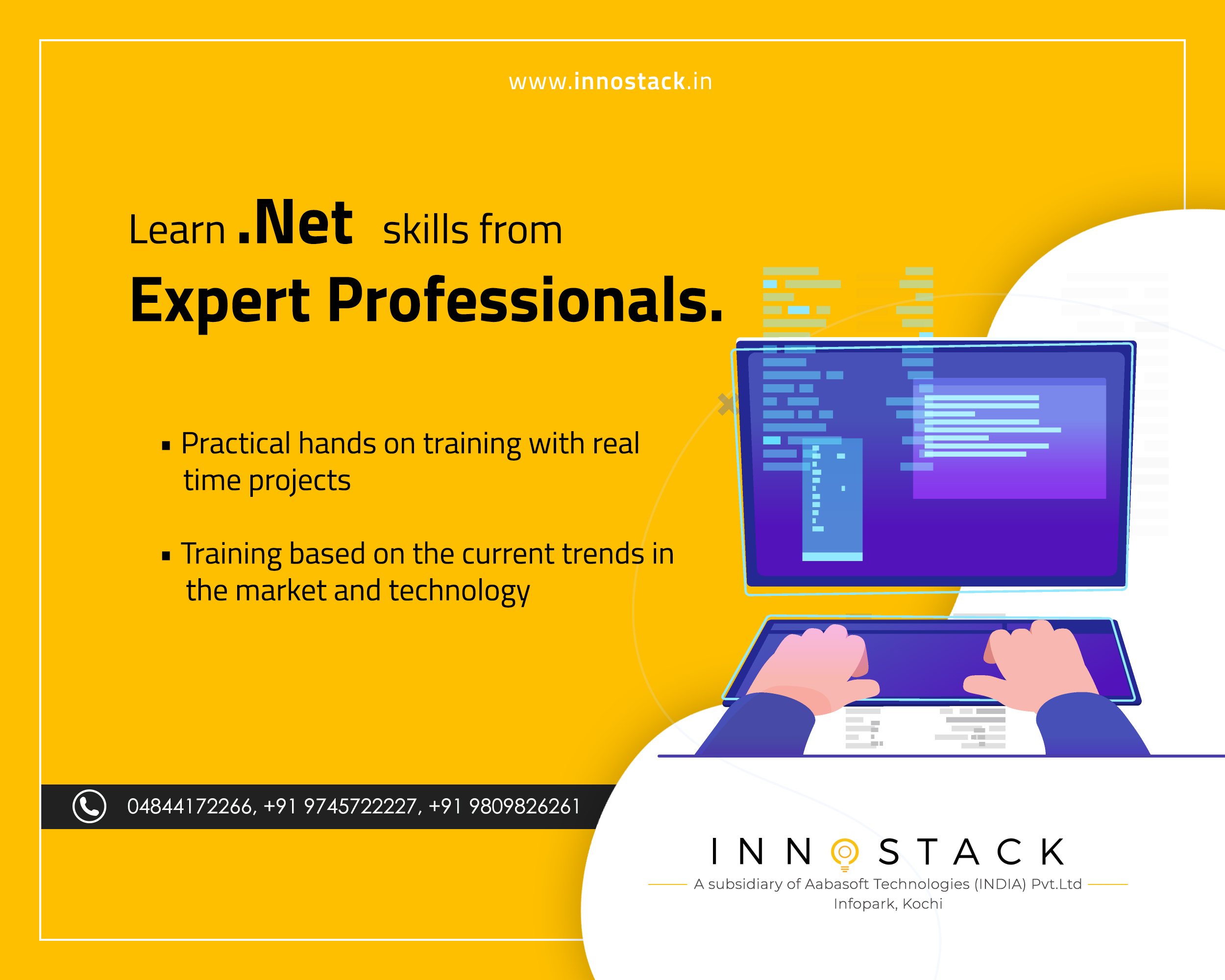 www.innostack.in

Learn .Net skills from
Expert Professionals.

▪ Practical hands on training with real time projects

▪ Training based on the current trends in the market and technology

04844172266, +91 9745722227, +91 9809826261

INNOSTACK
A subsidiary of Aabasoft Technologies (INDIA) Pvt.Ltd
Infopark, Kochi